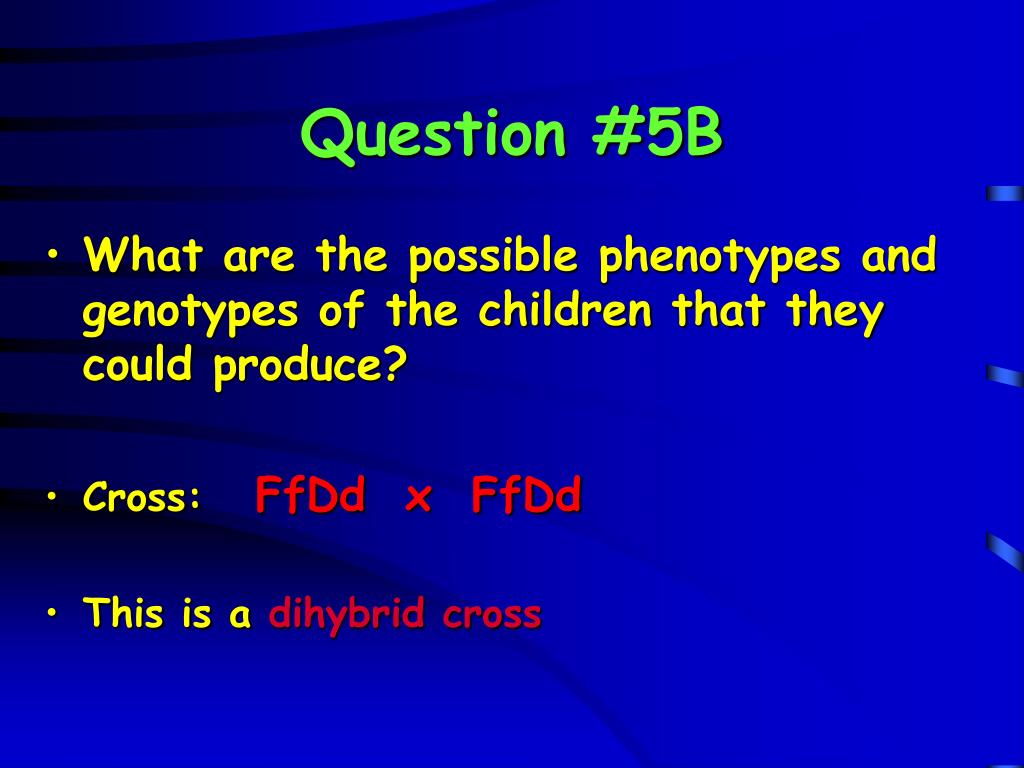 Question #5B

• What are the possible phenotypes and genotypes of the children that they could produce?

• Cross: FfDd x FfDd

• This is a dihybrid cross